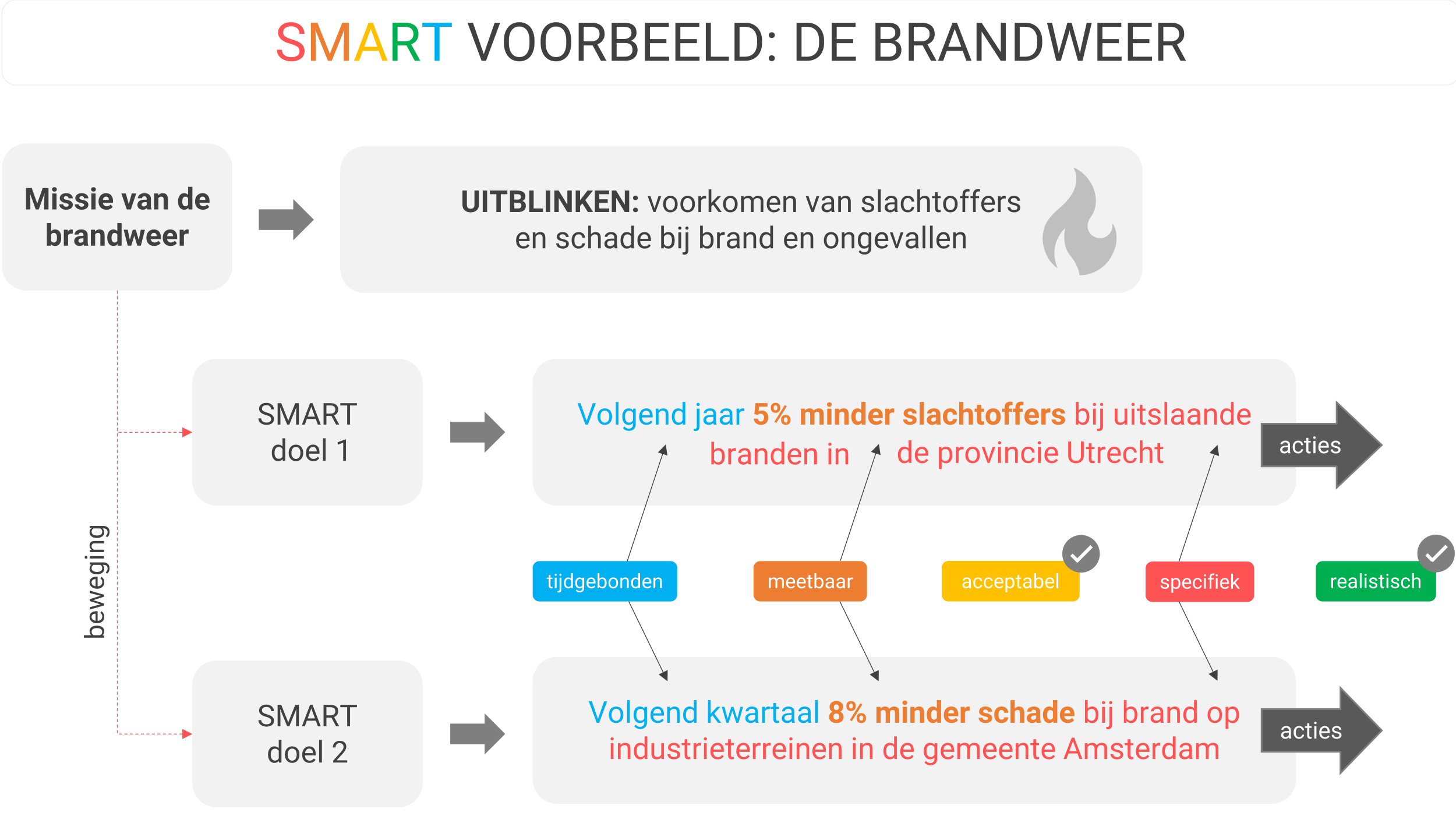 SMART VOORBEELD: DE BRANDWEER

Missie van de brandweer

UITBLINKEN: voorkomen van slachtoffers en schade bij brand en ongevallen

beweging

SMART doel 1

Volgend jaar 5% minder slachtoffers bij uitslaande branden in de provincie Utrecht

acties

tijdgebonden

meetbaar

acceptabel

specifiek

realistisch

SMART doel 2

Volgend kwartaal 8% minder schade bij brand op industrieterreinen in de gemeente Amsterdam

acties